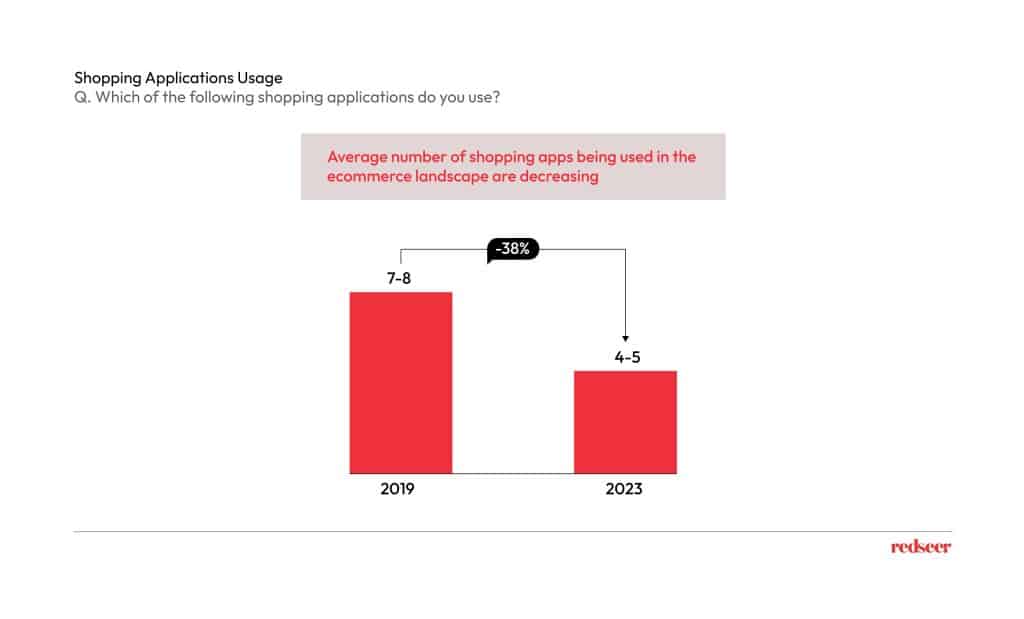 Shopping Applications Usage
Q. Which of the following shopping applications do you use?

Average number of shopping apps being used in the ecommerce landscape are decreasing

-38%

7-8

4-5

2019

2023

redseer